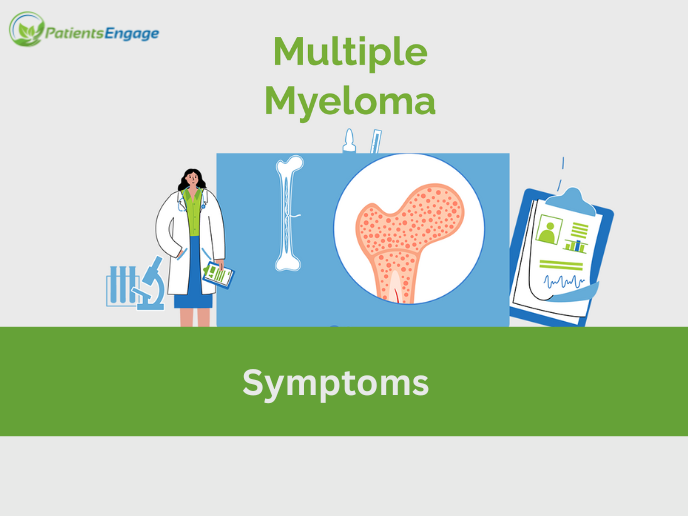 PatientsEngage

Multiple Myeloma

Symptoms